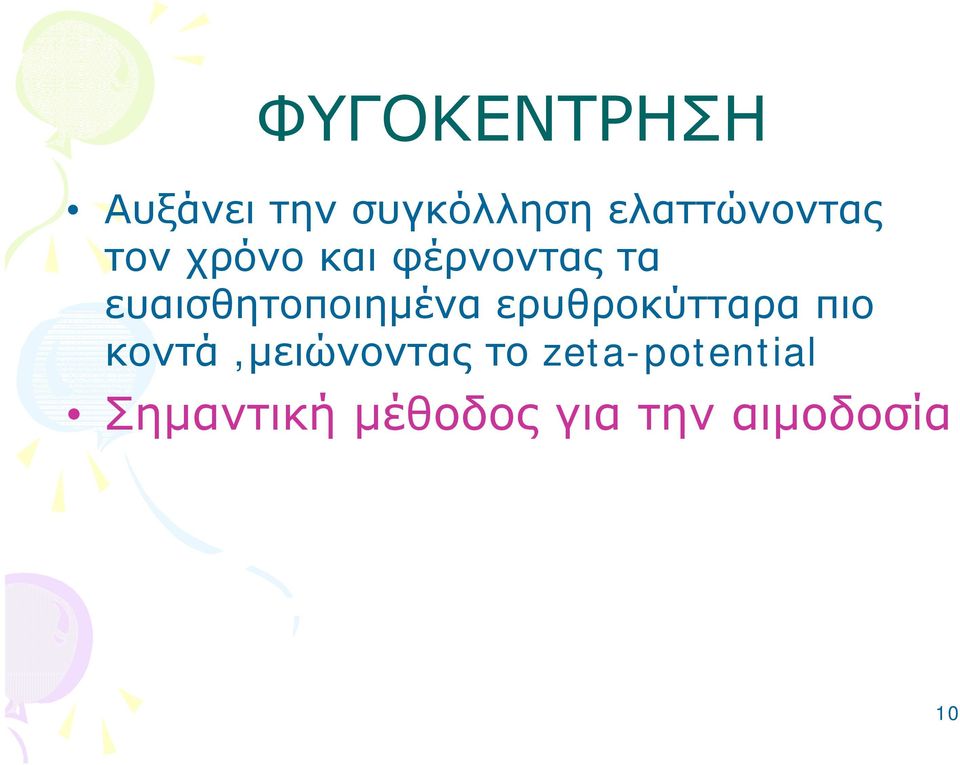 ΦΥΓΟΚΕΝΤΡΗΣΗ

• Αυξάνει την συγκόλληση ελαττώνοντας τον χρόνο και φέρνοντας τα ευαισθητοποιημένα ερυθροκύτταρα πιο κοντά ,μειώνοντας το zeta-potential

• Σημαντική μέθοδος για την αιμοδοσία

10